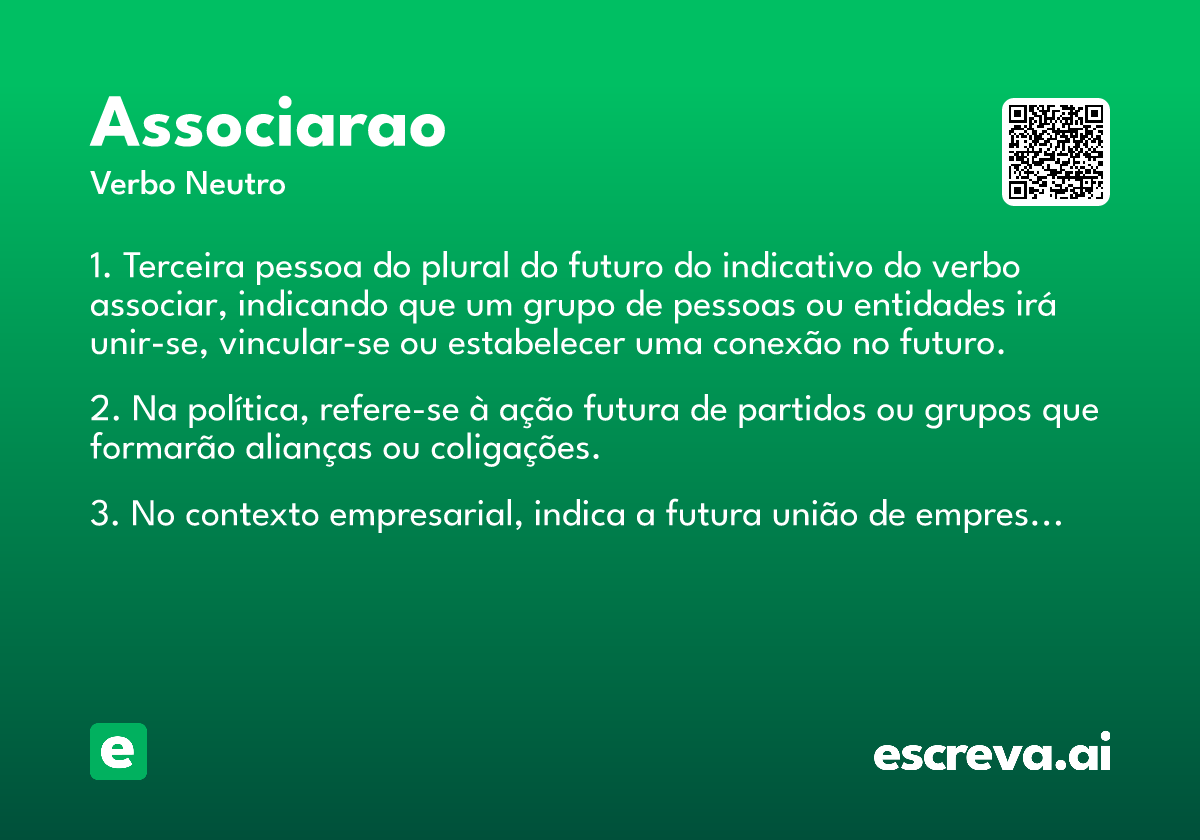 Associarao
Verbo Neutro

1. Terceira pessoa do plural do futuro do indicativo do verbo associar, indicando que um grupo de pessoas ou entidades irá unir-se, vincular-se ou estabelecer uma conexão no futuro.

2. Na política, refere-se à ação futura de partidos ou grupos que formarão alianças ou coligações.

3. No contexto empresarial, indica a futura união de empres...

e

escreva.ai